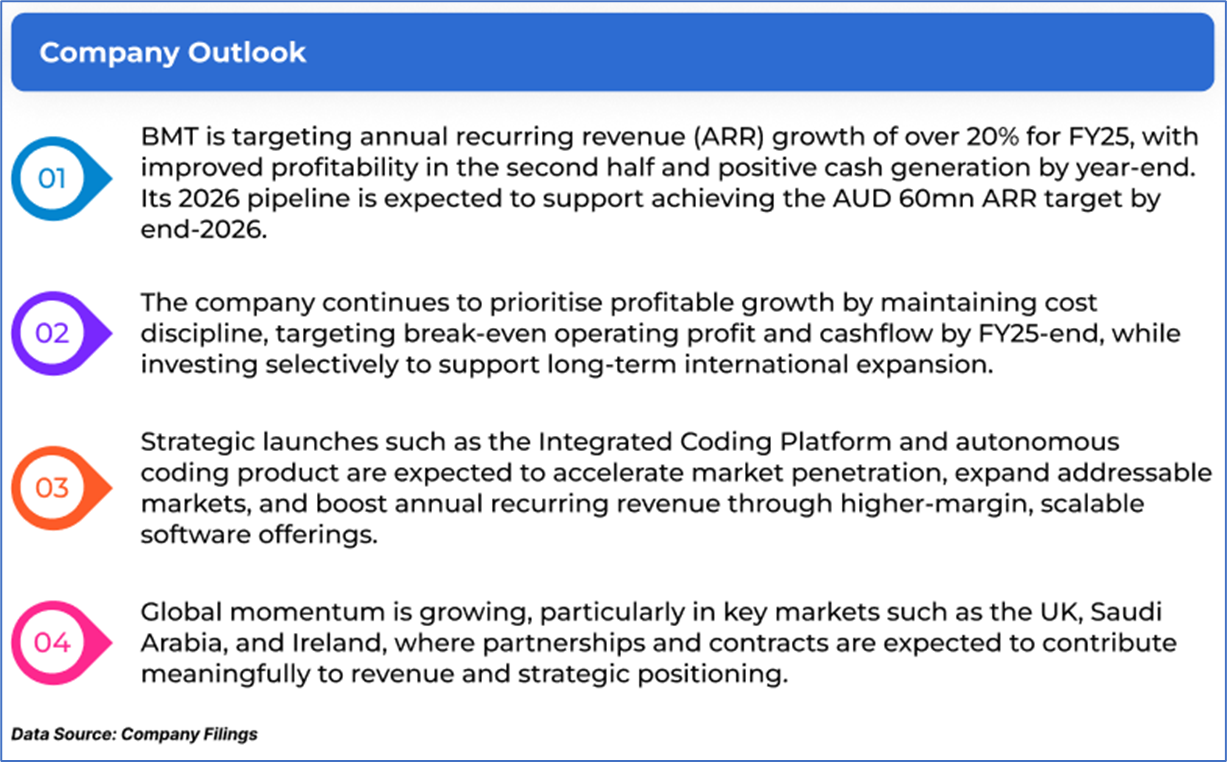 Company Outlook

01

BMT is targeting annual recurring revenue (ARR) growth of over 20% for FY25, with improved profitability in the second half and positive cash generation by year-end. Its 2026 pipeline is expected to support achieving the AUD 60mn ARR target by end-2026.

02

The company continues to prioritise profitable growth by maintaining cost discipline, targeting break-even operating profit and cashflow by FY25-end, while investing selectively to support long-term international expansion.

03

Strategic launches such as the Integrated Coding Platform and autonomous coding product are expected to accelerate market penetration, expand addressable markets, and boost annual recurring revenue through higher-margin, scalable software offerings.

04

Global momentum is growing, particularly in key markets such as the UK, Saudi Arabia, and Ireland, where partnerships and contracts are expected to contribute meaningfully to revenue and strategic positioning.

Data Source: Company Filings